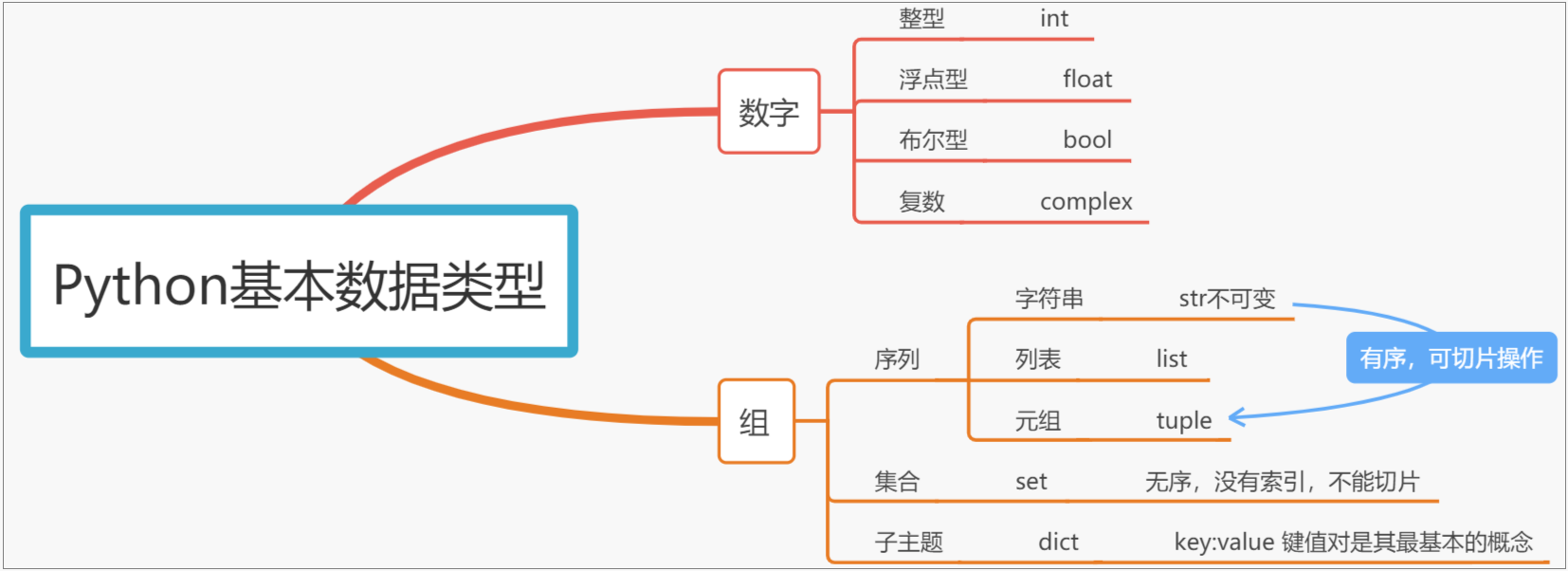 Python基本数据类型

数字

整型 int

浮点型 float

布尔型 bool

复数 complex

组

序列

字符串 str不可变

列表 list

元组 tuple

有序，可切片操作

集合 set 无序，没有索引，不能切片

子主题 dict key:value 键值对是其最基本的概念